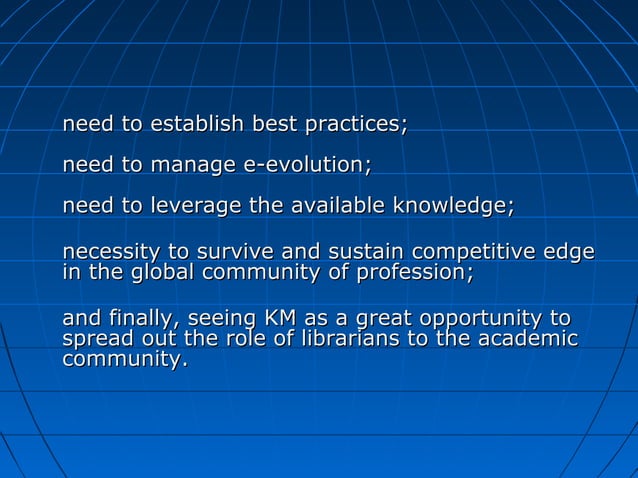 need to establish best practices;

need to manage e-evolution;

need to leverage the available knowledge;

necessity to survive and sustain competitive edge in the global community of profession;

and finally, seeing KM as a great opportunity to spread out the role of librarians to the academic community.